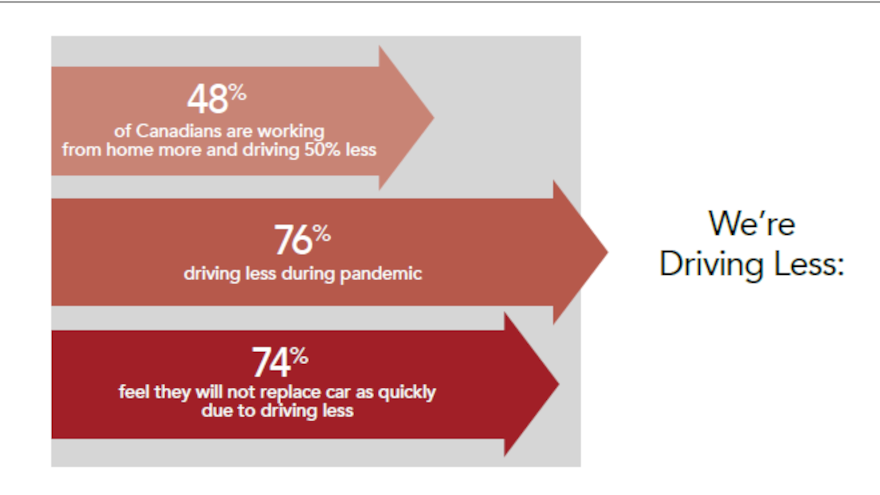 48%
of Canadians are working from home more and driving 50% less

76%
driving less during pandemic

74%
feel they will not replace car as quickly due to driving less

We're Driving Less: